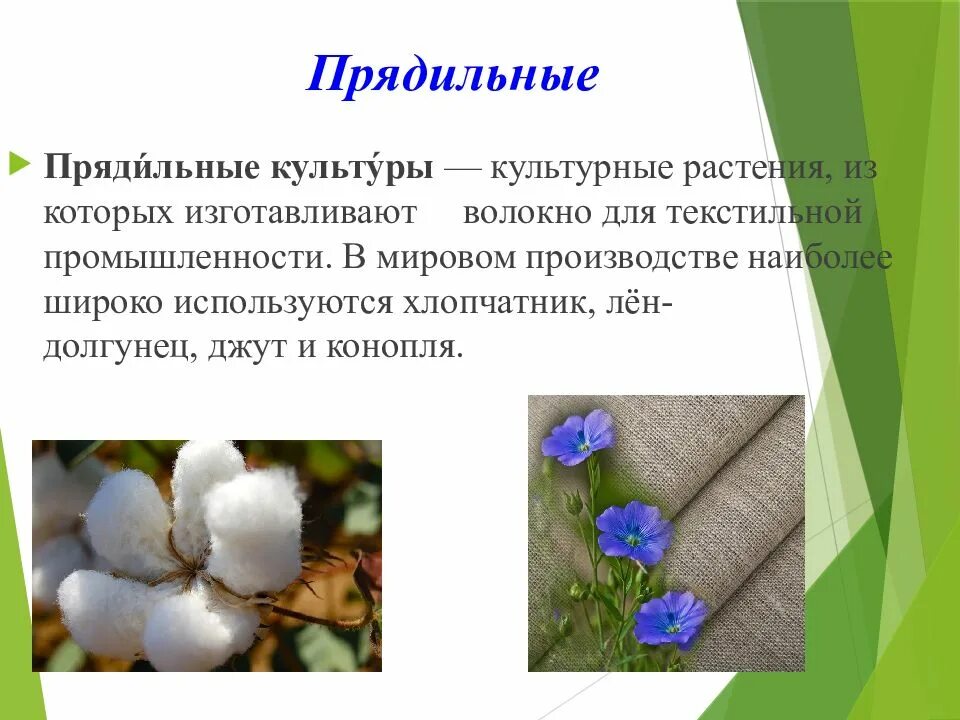 Прядильные

Пряди́льные культу́ры — культурные растения, из которых изготавливают волокно для текстильной промышленности. В мировом производстве наиболее широко используются хлопчатник, лён-долгунец, джут и конопля.